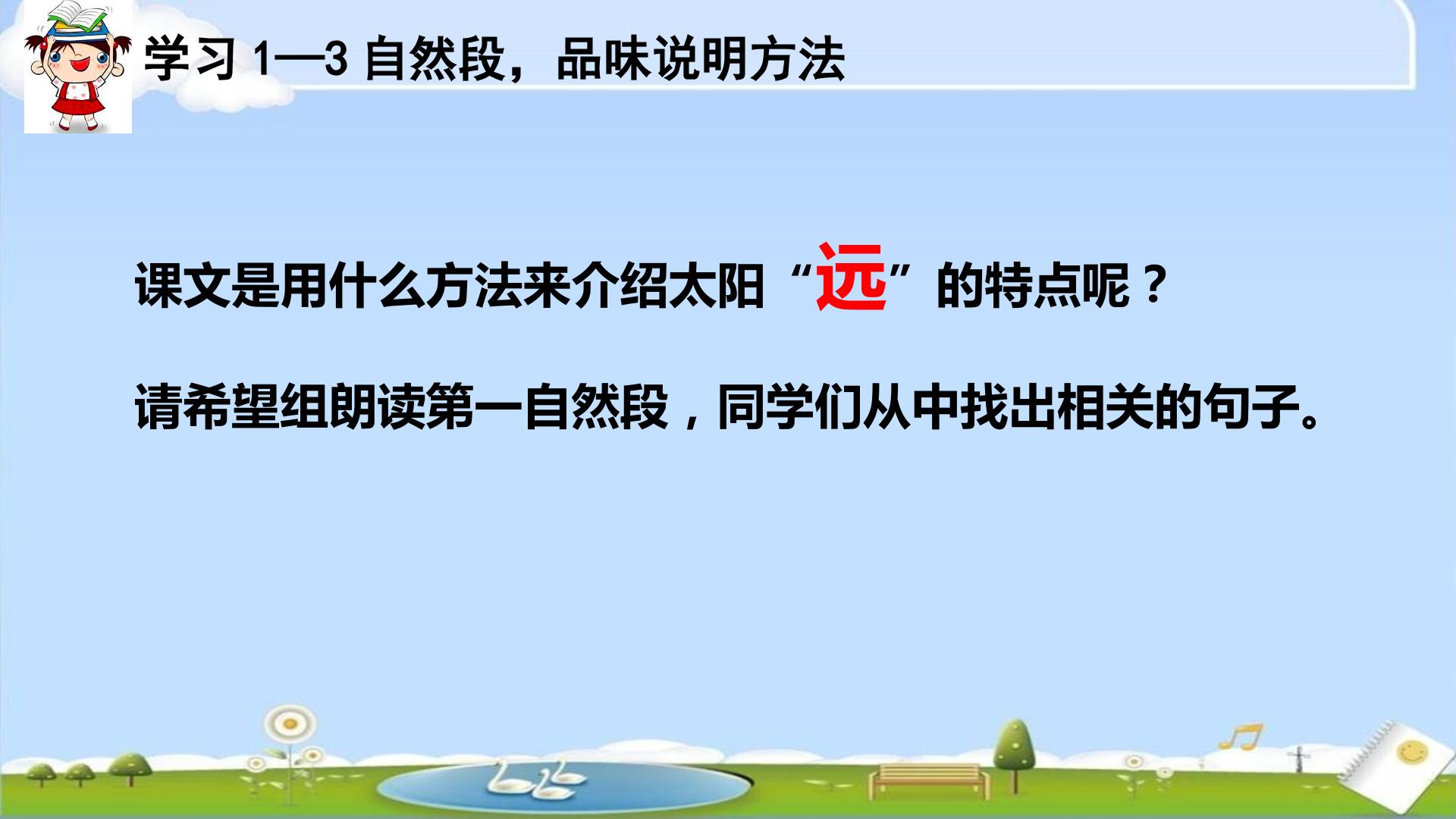 学习1—3自然段，品味说明方法

课文是用什么方法来介绍太阳“远”的特点呢？

请希望组朗读第一自然段，同学们从中找出相关的句子。